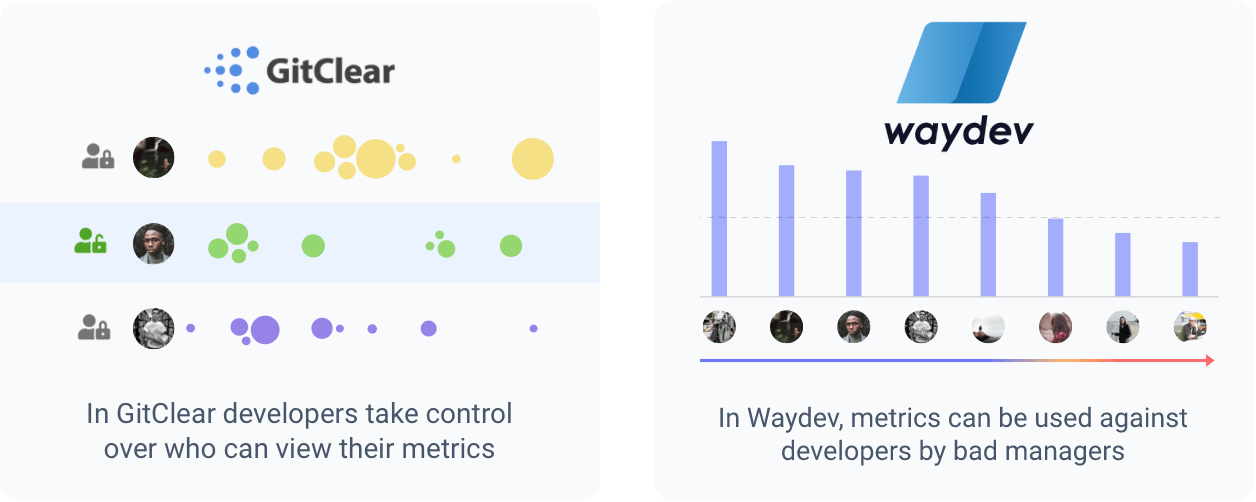 GitClear

In GitClear developers take control over who can view their metrics

waydev

In Waydev, metrics can be used against developers by bad managers